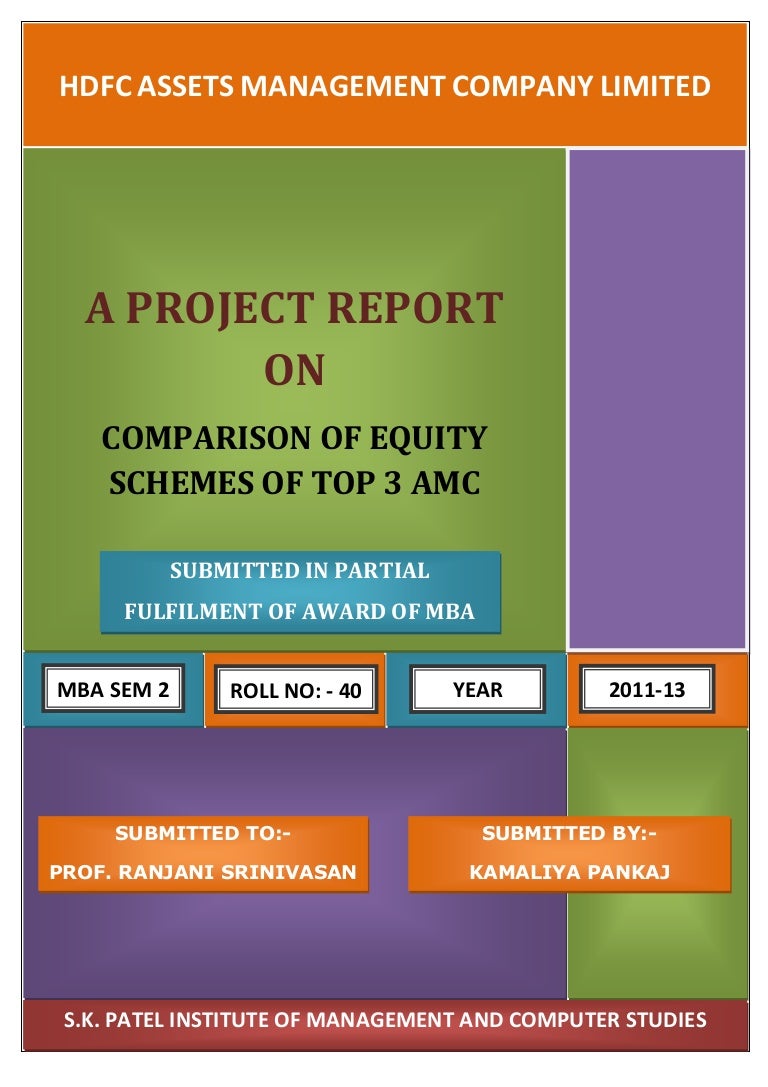 HDFC ASSETS MANAGEMENT COMPANY LIMITED

A PROJECT REPORT
ON

COMPARISON OF EQUITY SCHEMES OF TOP 3 AMC

SUBMITTED IN PARTIAL FULFILMENT OF AWARD OF MBA

MBA SEM 2

ROLL NO: - 40

YEAR

2011-13

SUBMITTED TO:-
PROF. RANJANI SRINIVASAN

SUBMITTED BY:-
KAMALIYA PANKAJ

S.K. PATEL INSTITUTE OF MANAGEMENT AND COMPUTER STUDIES